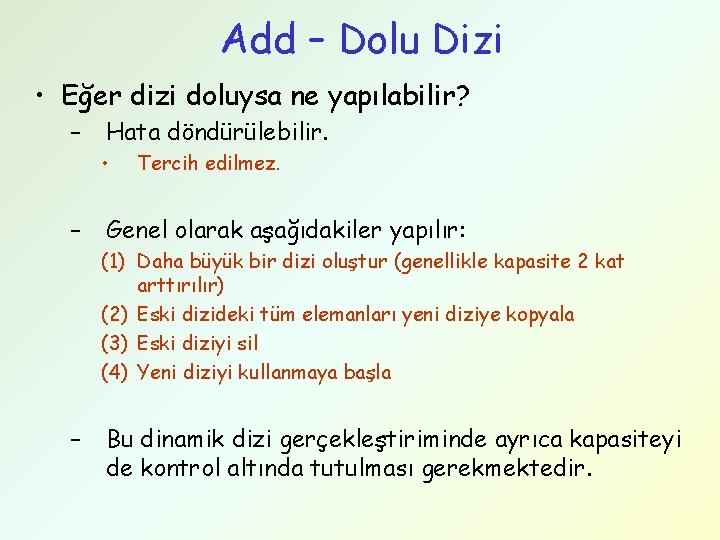 Add – Dolu Dizi

• Eğer dizi doluysa ne yapılabilir?

– Hata döndürülebilir.

• Tercih edilmez.

– Genel olarak aşağıdakiler yapılır:

(1) Daha büyük bir dizi oluştur (genellikle kapasite 2 kat arttırılır)

(2) Eski dizideki tüm elemanları yeni diziye kopyala

(3) Eski diziyi sil

(4) Yeni diziyi kullanmaya başla

– Bu dinamik dizi gerçekleştiriminde ayrıca kapasiteyi de kontrol altında tutulması gerekmektedir.